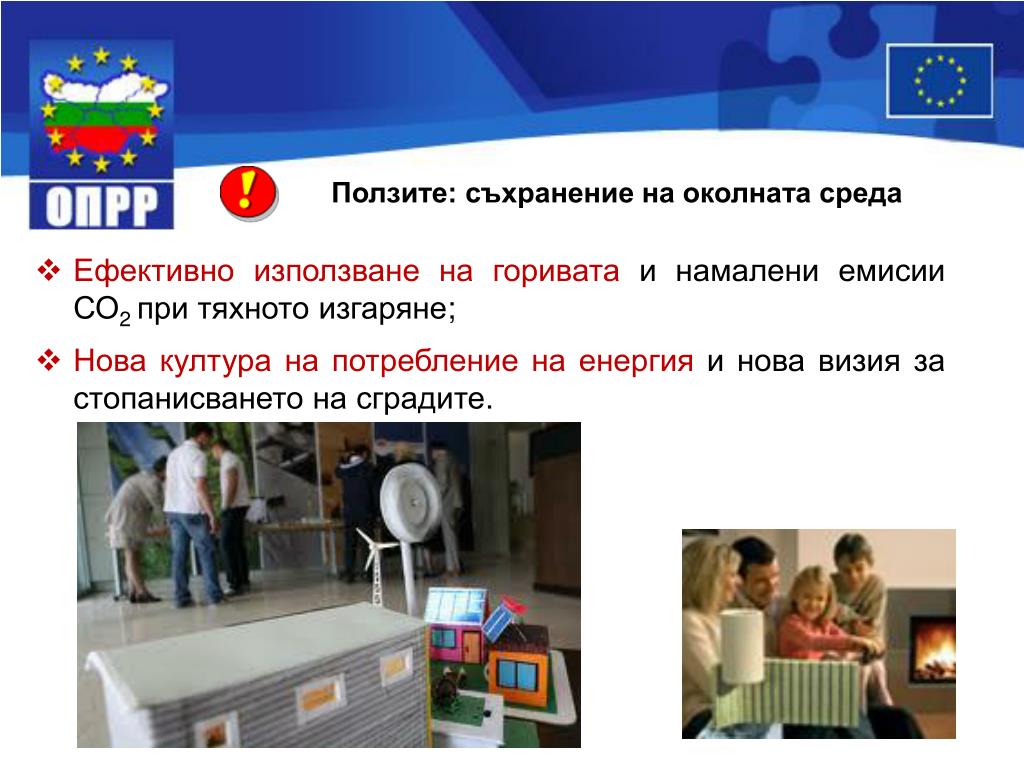 ОПРР

!

Ползите: съхранение на околната среда

❖ Ефективно използване на горивата и намалени емисии $CO_2$ при тяхното изгаряне;

❖ Нова култура на потребление на енергия и нова визия за стопанисването на сградите.